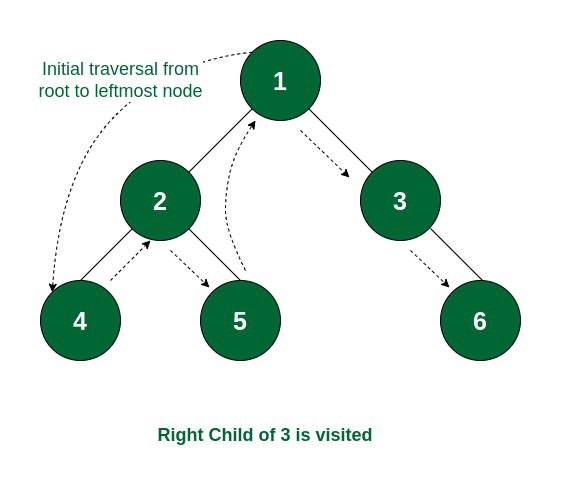 Initial traversal from root to leftmost node

1

2

3

4

5

6

Right Child of 3 is visited